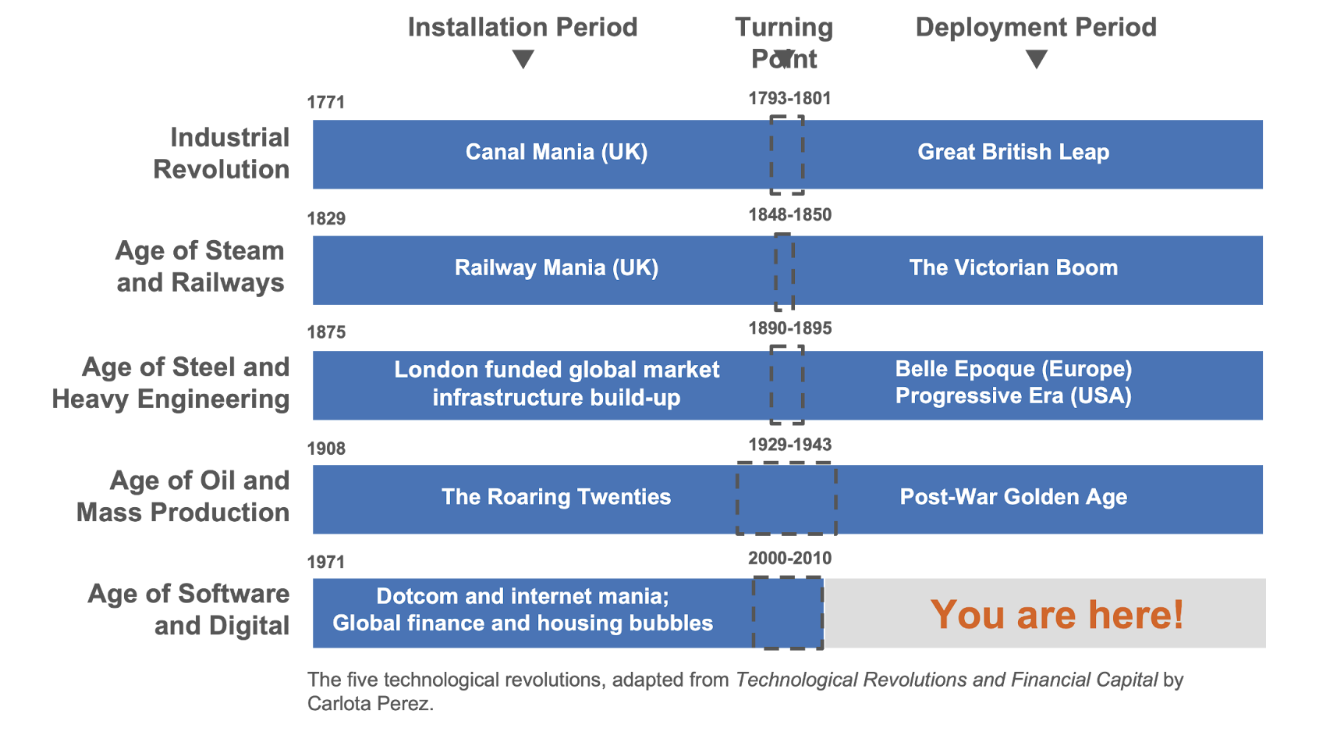 Installation Period

Turning Point

Deployment Period

1771

1793-1801

Industrial Revolution

Canal Mania (UK)

Great British Leap

1829

1848-1850

Age of Steam and Railways

Railway Mania (UK)

The Victorian Boom

1875

1890-1895

Age of Steel and Heavy Engineering

London funded global market infrastructure build-up

Belle Epoque (Europe) Progressive Era (USA)

1908

1929-1943

Age of Oil and Mass Production

The Roaring Twenties

Post-War Golden Age

1971

2000-2010

Age of Software and Digital

Dotcom and internet mania; Global finance and housing bubbles

You are here!

The five technological revolutions, adapted from Technological Revolutions and Financial Capital by Carlota Perez.